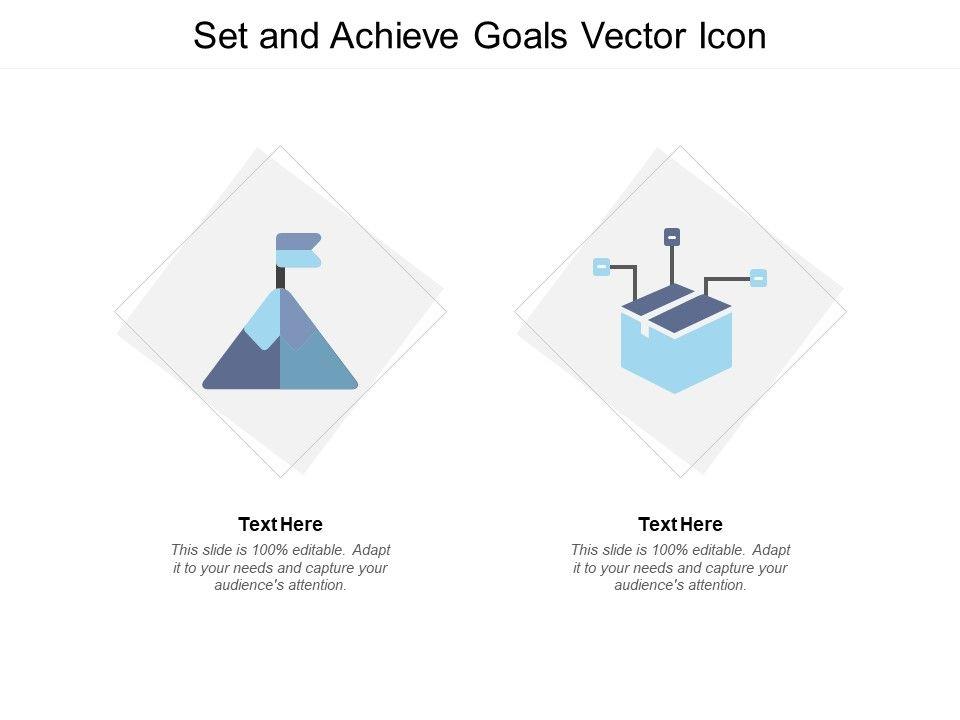 Set and Achieve Goals Vector Icon

Text Here

This slide is 100% editable. Adapt it to your needs and capture your audience's attention.

Text Here

This slide is 100% editable. Adapt it to your needs and capture your audience's attention.